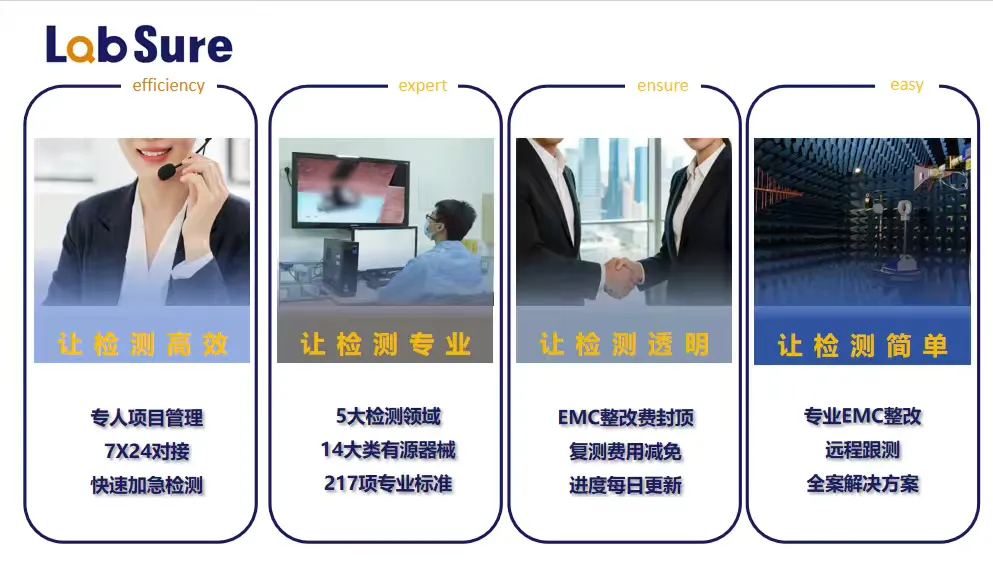 LabSure

efficiency

让检测高效

专人项目管理
7X24对接
快速加急检测

expert

让检测专业

5大检测领域
14大类有源器械
217项专业标准

ensure

让检测透明

EMC整改费封顶
复测费用减免
进度每日更新

easy

让检测简单

专业EMC整改
远程跟测
全案解决方案